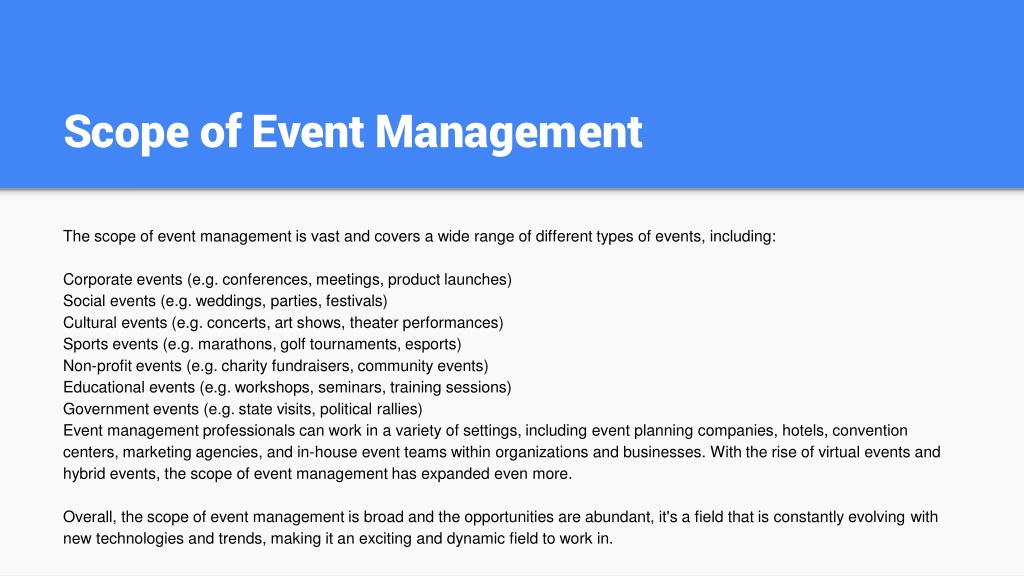 Scope of Event Management

The scope of event management is vast and covers a wide range of different types of events, including:

Corporate events (e.g. conferences, meetings, product launches)
Social events (e.g. weddings, parties, festivals)
Cultural events (e.g. concerts, art shows, theater performances)
Sports events (e.g. marathons, golf tournaments, esports)
Non-profit events (e.g. charity fundraisers, community events)
Educational events (e.g. workshops, seminars, training sessions)
Government events (e.g. state visits, political rallies)
Event management professionals can work in a variety of settings, including event planning companies, hotels, convention centers, marketing agencies, and in-house event teams within organizations and businesses. With the rise of virtual events and hybrid events, the scope of event management has expanded even more.

Overall, the scope of event management is broad and the opportunities are abundant, it's a field that is constantly evolving with new technologies and trends, making it an exciting and dynamic field to work in.